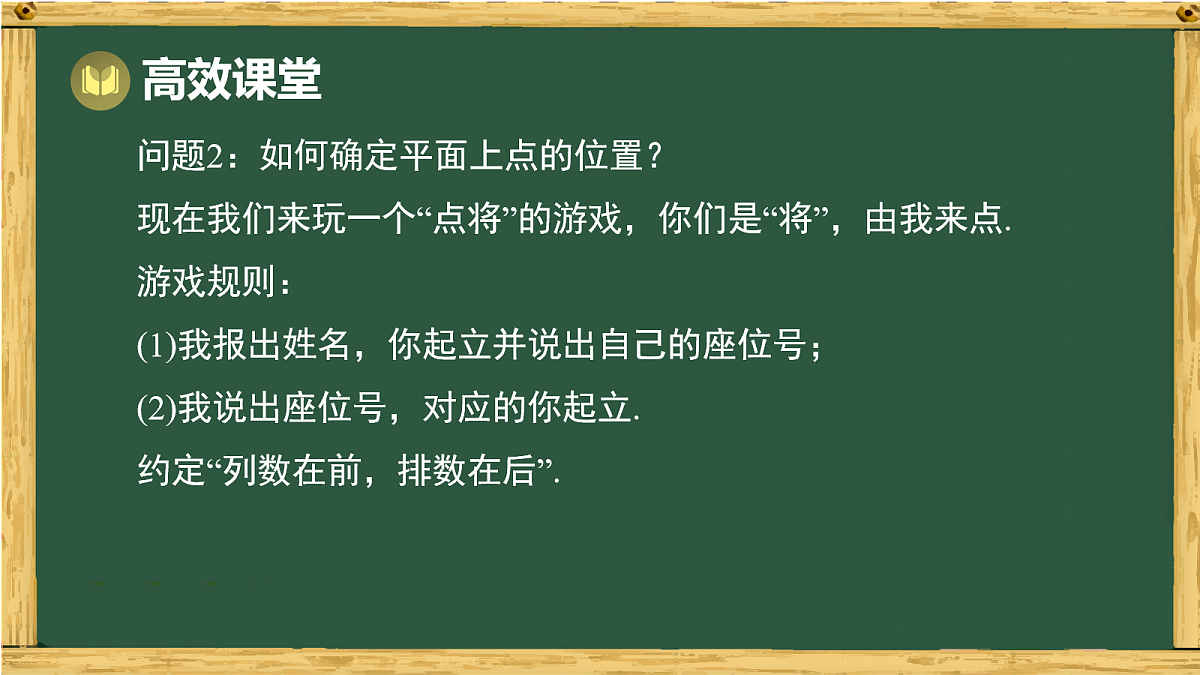 高效课堂

问题2：如何确定平面上点的位置？

现在我们来玩一个“点将”的游戏，你们是“将”，由我来点.

游戏规则：

(1)我报出姓名，你起立并说出自己的座位号；

(2)我说出座位号，对应的你起立.

约定“列数在前，排数在后”.